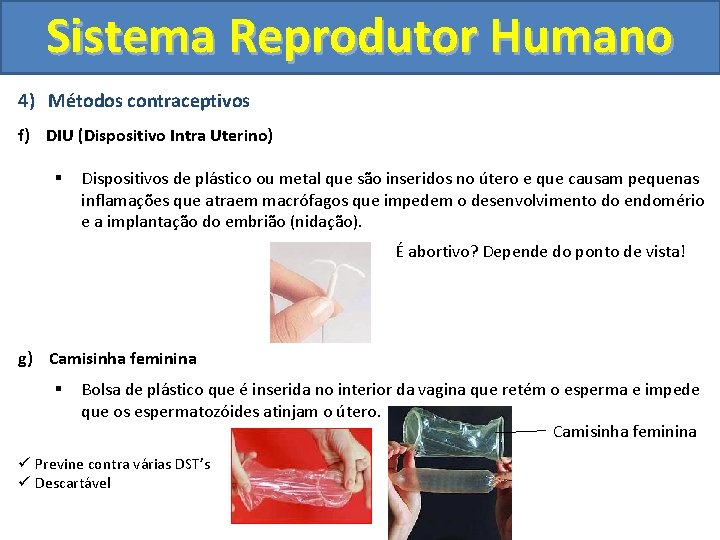 Sistema Reprodutor Humano

4) Métodos contraceptivos

f) DIU (Dispositivo Intra Uterino)

▪ Dispositivos de plástico ou metal que são inseridos no útero e que causam pequenas inflamações que atraem macrófagos que impedem o desenvolvimento do endomério e a implantação do embrião (nidação).

É abortivo? Depende do ponto de vista!

g) Camisinha feminina

▪ Bolsa de plástico que é inserida no interior da vagina que retém o esperma e impede que os espermatozóides atinjam o útero.

Camisinha feminina

✓ Previne contra várias DST's
✓ Descartável